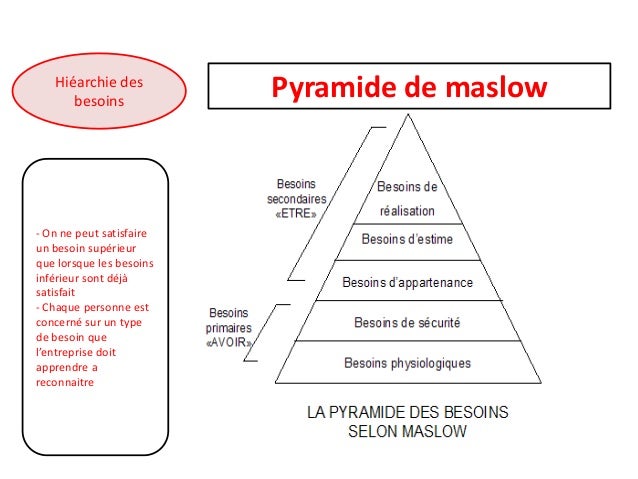 Hiéarchie des besoins

Pyramide de maslow

- On ne peut satisfaire un besoin supérieur que lorsque les besoins inférieur sont déjà satisfait
- Chaque personne est concerné sur un type de besoin que l'entreprise doit apprendre a reconnaitre

Besoins secondaires «ETRE»

Besoins primaires «AVOIR»

Besoins de réalisation

Besoins d'estime

Besoins d'appartenance

Besoins de sécurité

Besoins physiologiques

LA PYRAMIDE DES BESOINS SELON MASLOW